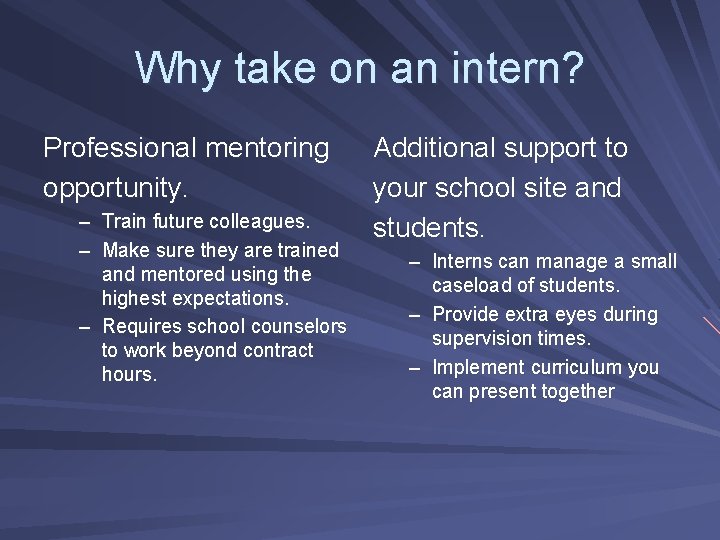 Why take on an intern?

Professional mentoring opportunity.

– Train future colleagues.
– Make sure they are trained and mentored using the highest expectations.
– Requires school counselors to work beyond contract hours.

Additional support to your school site and students.

– Interns can manage a small caseload of students.
– Provide extra eyes during supervision times.
– Implement curriculum you can present together